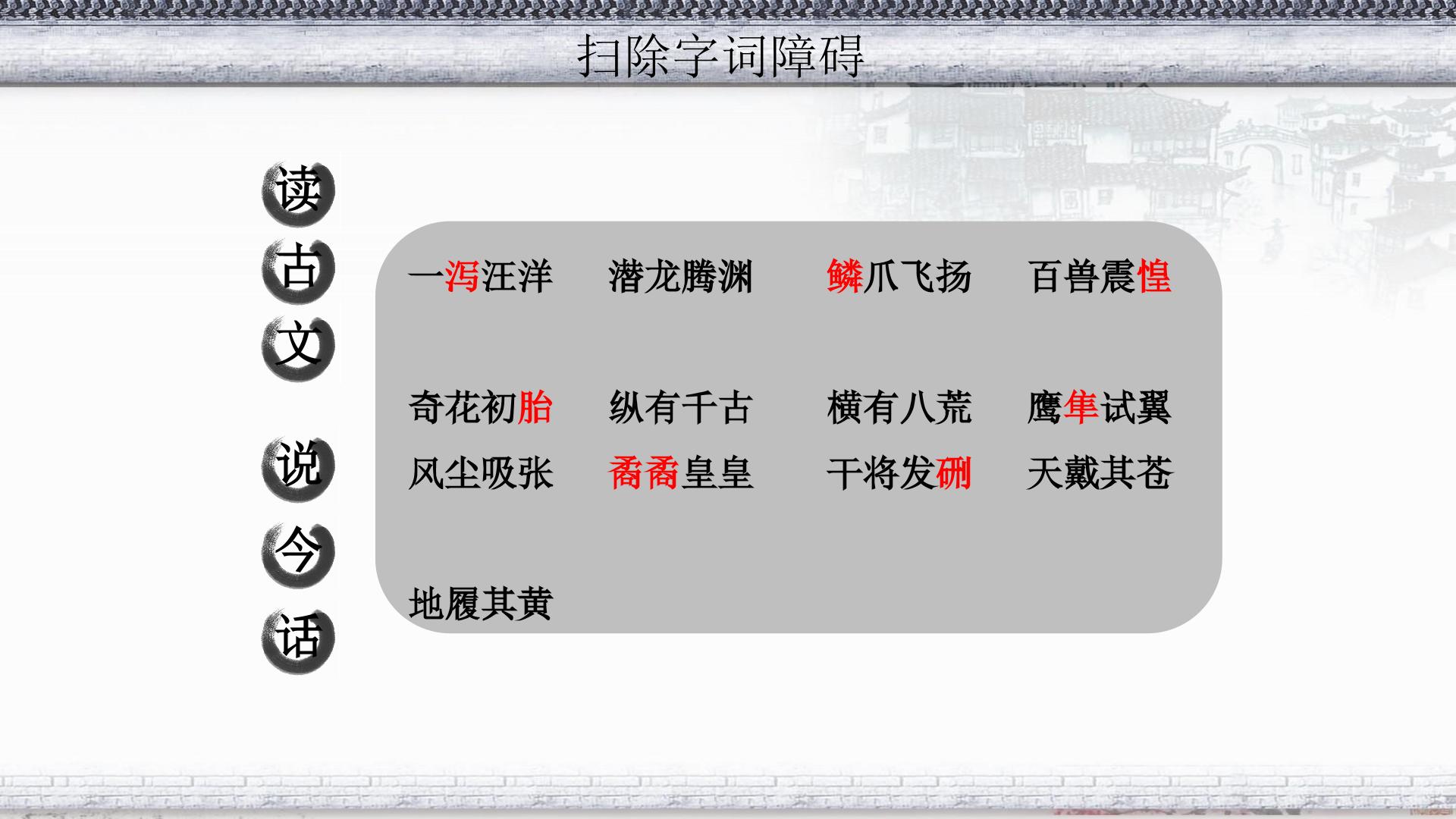 扫除字词障碍

读古文

说今话

一泻汪洋　潜龙腾渊　鳞爪飞扬　百兽震惶

奇花初胎　纵有千古　横有八荒　鹰隼试翼

风尘吸张　矞矞皇皇　干将发硎　天戴其苍

地履其黄